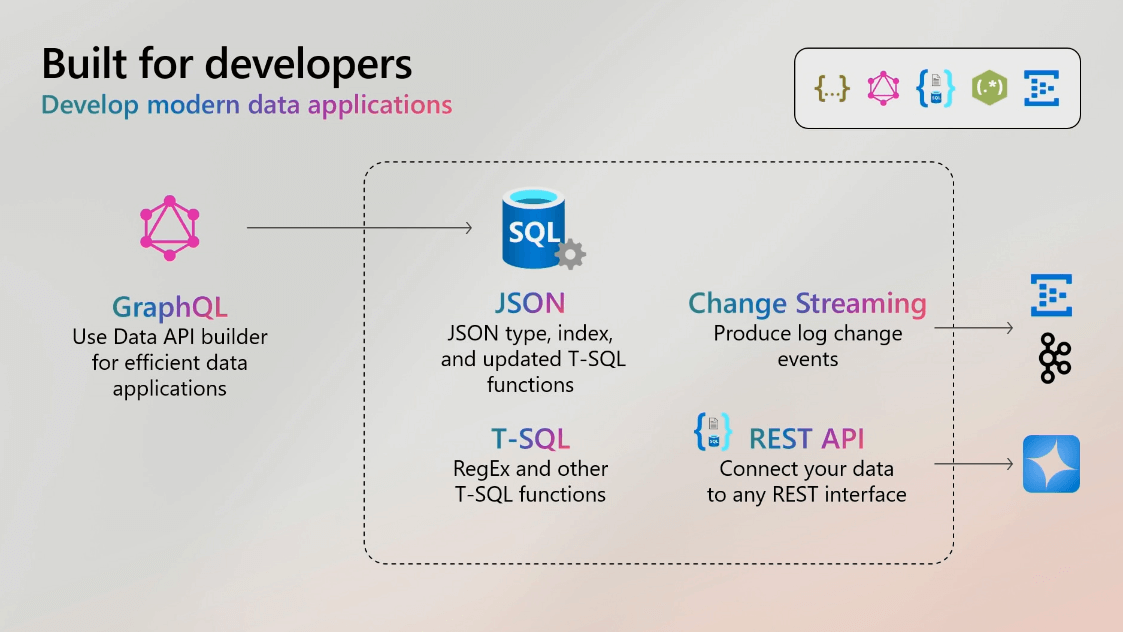 Built for developers
Develop modern data applications

{...} (.*)

GraphQL
Use Data API builder for efficient data applications

SQL

JSON
JSON type, index, and updated T-SQL functions

T-SQL
RegEx and other T-SQL functions

Change Streaming
Produce log change events

REST API
Connect your data to any REST interface